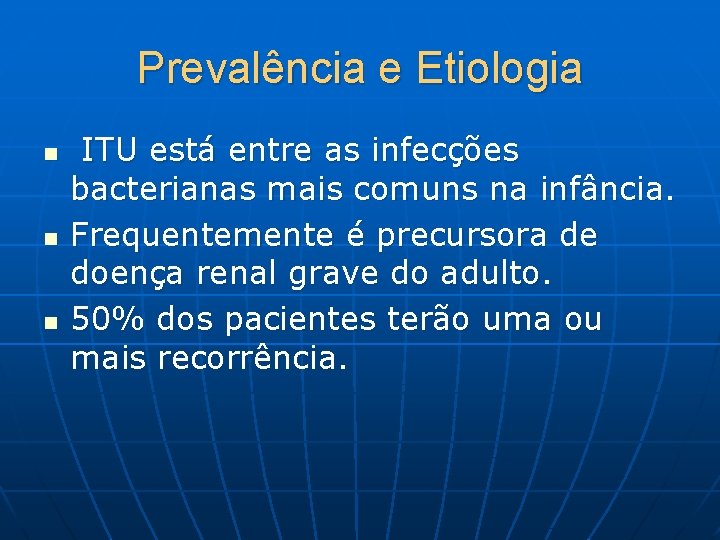 Prevalência e Etiologia

- ITU está entre as infecções bacterianas mais comuns na infância.
- Frequentemente é precursora de doença renal grave do adulto.
- 50% dos pacientes terão uma ou mais recorrência.